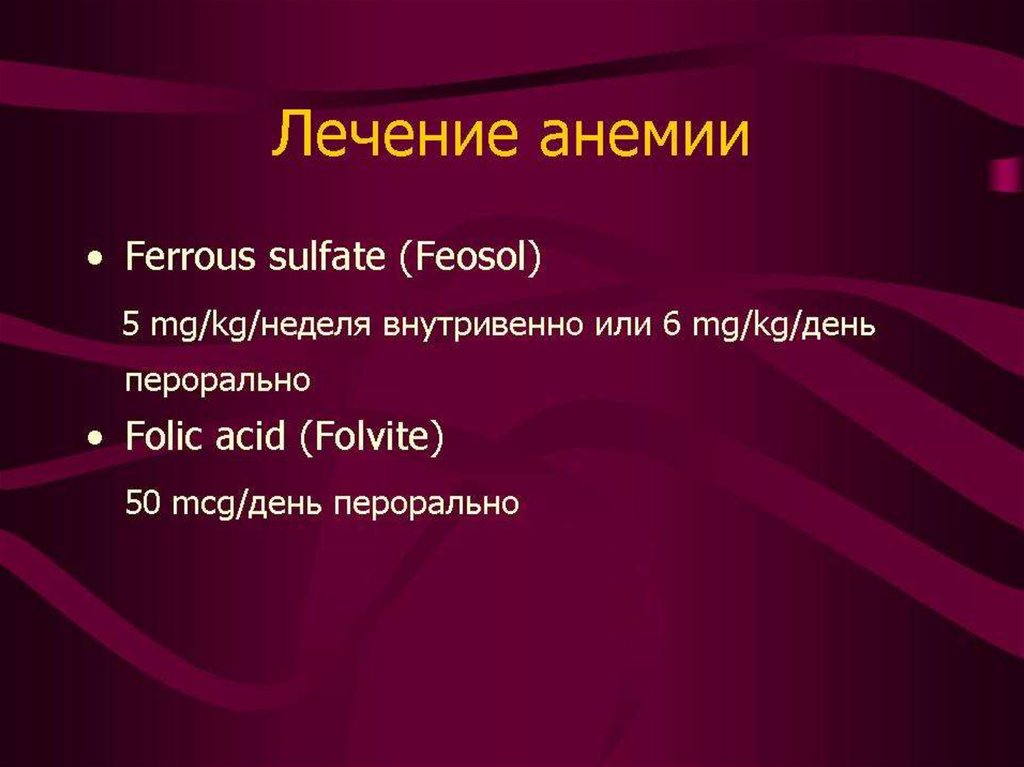 Лечение анемии

• Ferrous sulfate (Feosol)

5 mg/kg/неделя внутривенно или 6 mg/kg/день перорально

• Folic acid (Folvite)

50 mcg/день перорально